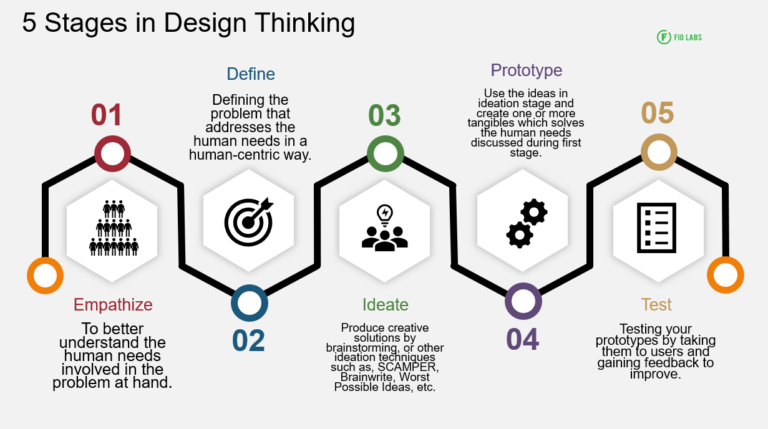 5 Stages in Design Thinking

FIO LABS

01

Empathize

To better understand the human needs involved in the problem at hand.

Define

Defining the problem that addresses the human needs in a human-centric way.

02

03

Ideate

Produce creative solutions by brainstorming, or other ideation techniques such as, SCAMPER, Brainwrite, Worst Possible Ideas, etc.

Prototype

Use the ideas in ideation stage and create one or more tangibles which solves the human needs discussed during first stage.

04

05

Test

Testing your prototypes by taking them to users and gaining feedback to improve.